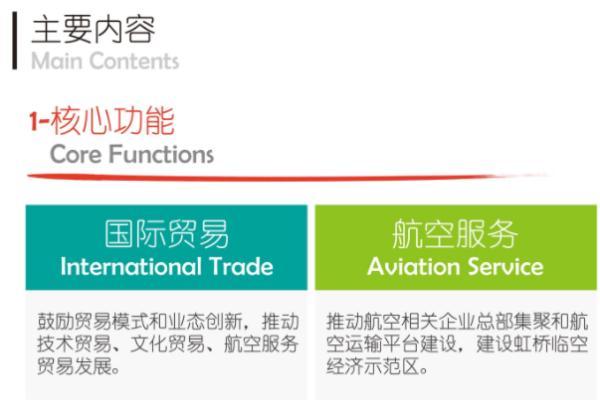 主要内容
Main Contents

1-核心功能
Core Functions

国际贸易
International Trade

鼓励贸易模式和业态创新，推动技术贸易、文化贸易、航空服务贸易发展。

航空服务
Aviation Service

推动航空相关企业总部集聚和航空运输平台建设，建设虹桥临空经济示范区。